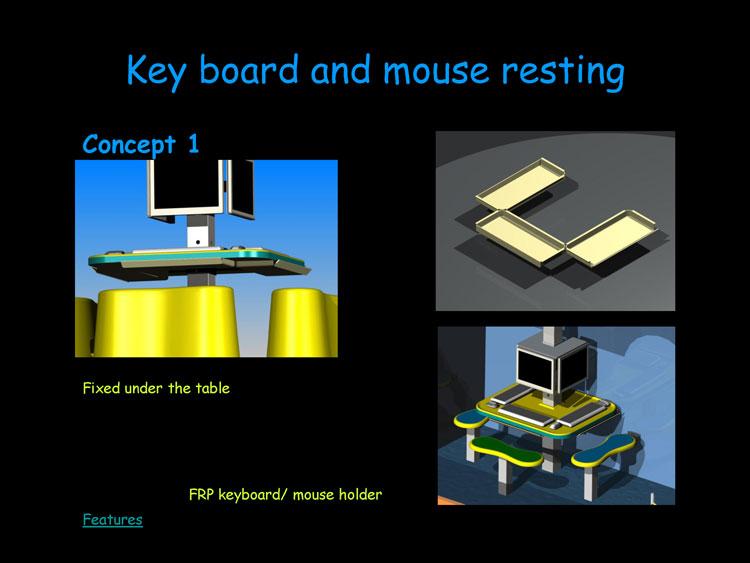 Key board and mouse resting

Concept 1

Fixed under the table

FRP keyboard/ mouse holder

Features